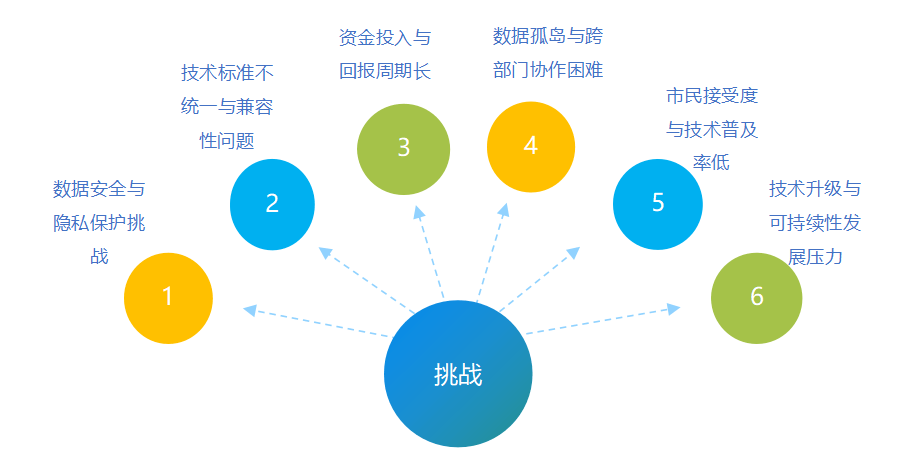 数据安全与隐私保护挑战

1

技术标准不统一与兼容性问题

2

资金投入与回报周期长

3

数据孤岛与跨部门协作困难

4

市民接受度与技术普及率低

5

技术升级与可持续性发展压力

6

挑战